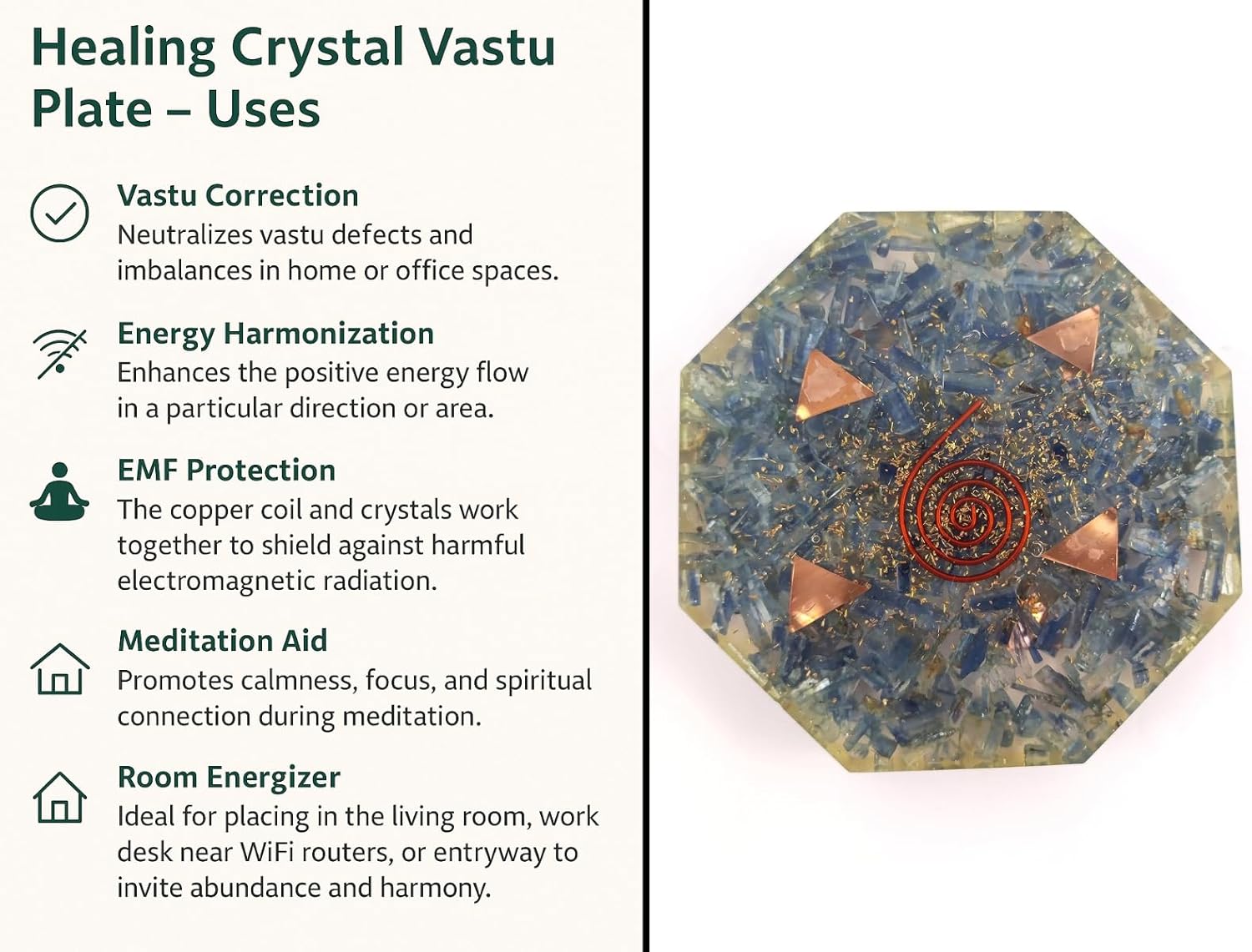 Healing Crystal Vastu Plate – Uses

Vastu Correction
Neutralizes vastu defects and imbalances in home or office spaces.

Energy Harmonization
Enhances the positive energy flow in a particular direction or area.

EMF Protection
The copper coil and crystals work together to shield against harmful electromagnetic radiation.

Meditation Aid
Promotes calmness, focus, and spiritual connection during meditation.

Room Energizer
Ideal for placing in the living room, work desk near WiFi routers, or entryway to invite abundance and harmony.